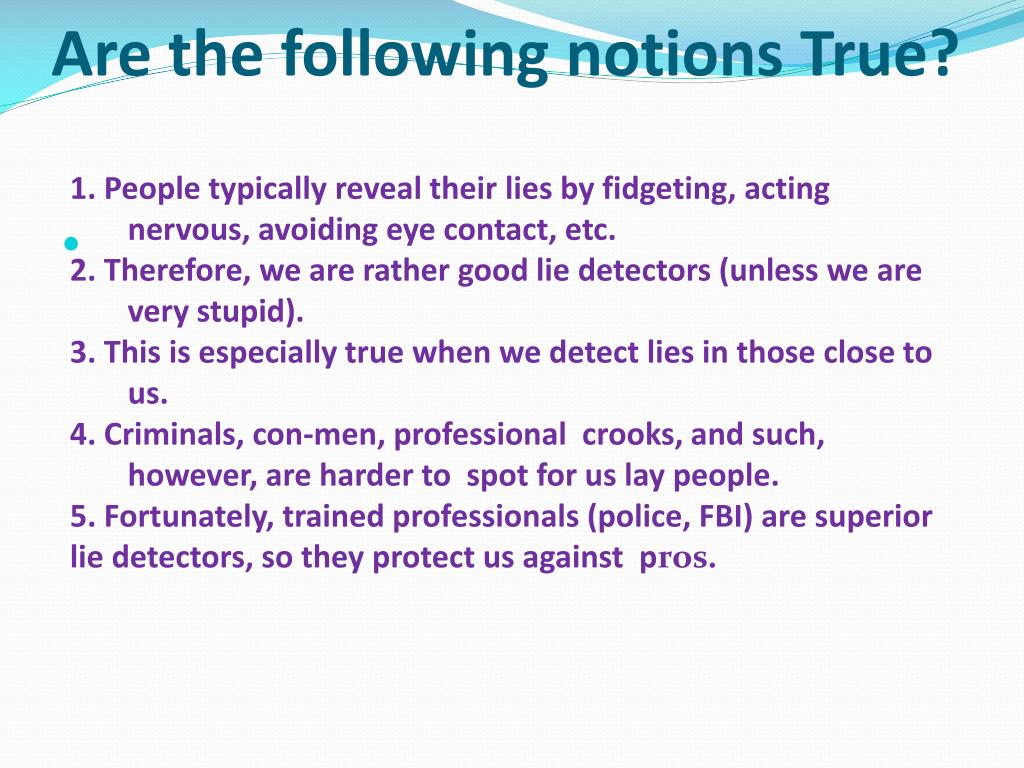 Are the following notions True?

1. People typically reveal their lies by fidgeting, acting nervous, avoiding eye contact, etc.

2. Therefore, we are rather good lie detectors (unless we are very stupid).

3. This is especially true when we detect lies in those close to us.

4. Criminals, con-men, professional crooks, and such, however, are harder to spot for us lay people.

5. Fortunately, trained professionals (police, FBI) are superior lie detectors, so they protect us against pros.